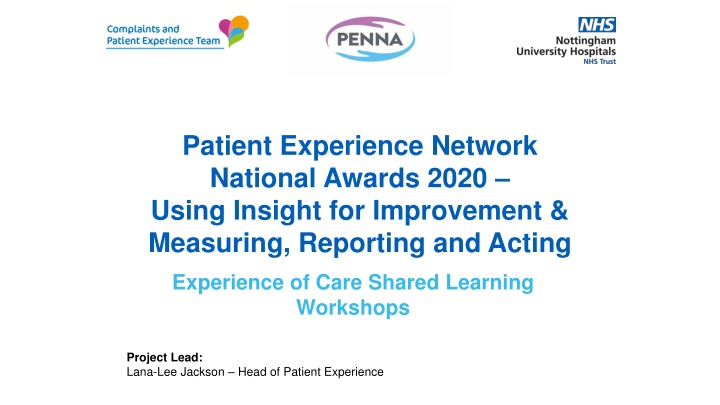 Complaints and Patient Experience Team

PENNA

NHS
Nottingham University Hospitals
NHS Trust

Patient Experience Network National Awards 2020 – Using Insight for Improvement & Measuring, Reporting and Acting

Experience of Care Shared Learning Workshops

Project Lead:
Lana-Lee Jackson – Head of Patient Experience